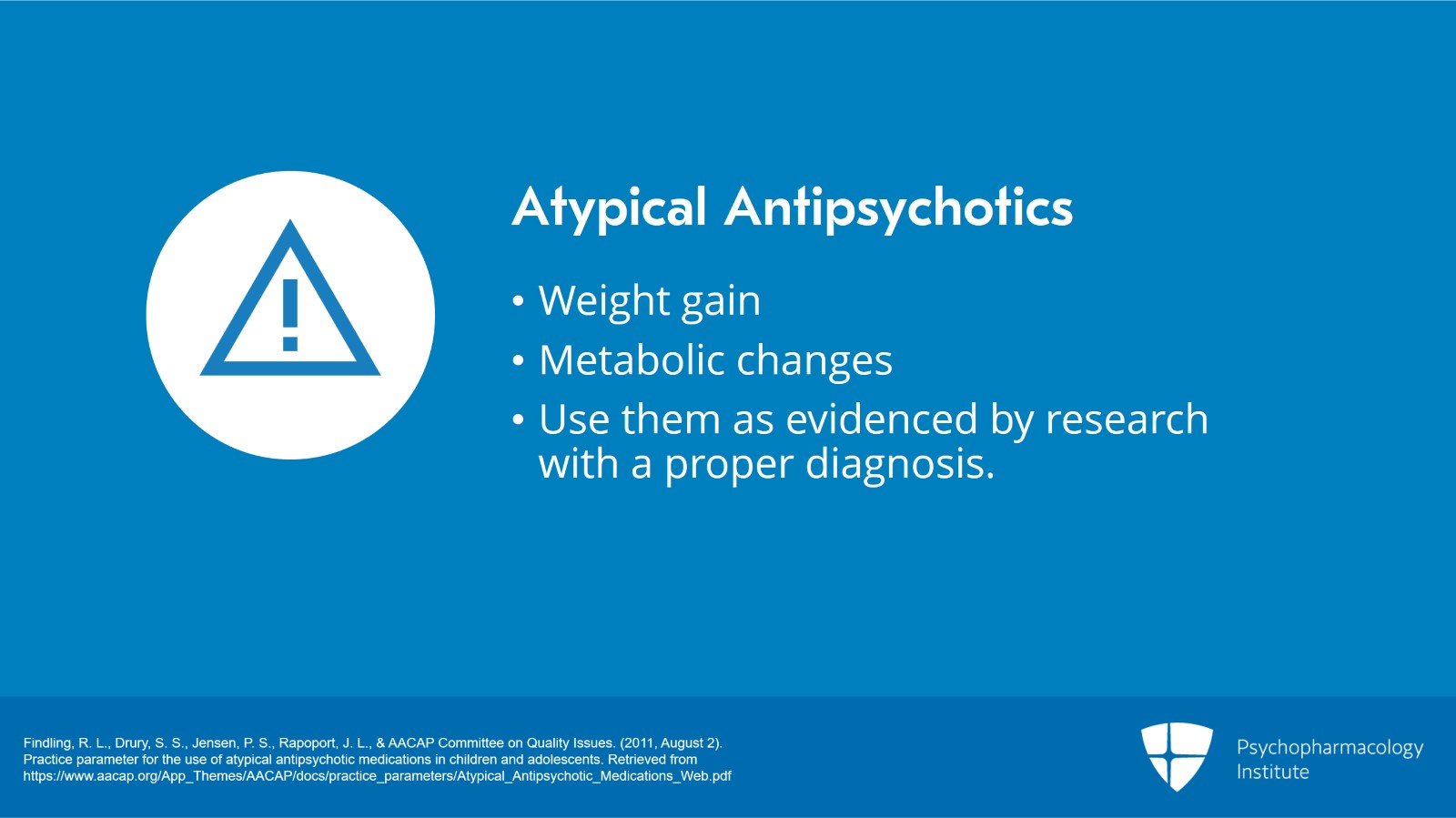 Atypical Antipsychotics

• Weight gain
• Metabolic changes
• Use them as evidenced by research with a proper diagnosis.

Findling, R. L., Drury, S. S., Jensen, P. S., Rapoport, J. L., & AACAP Committee on Quality Issues. (2011, August 2). Practice parameter for the use of atypical antipsychotic medications in children and adolescents. Retrieved from https://www.aacap.org/App_Themes/AACAP/docs/practice_parameters/Atypical_Antipsychotic_Medications_Web.pdf

Psychopharmacology Institute